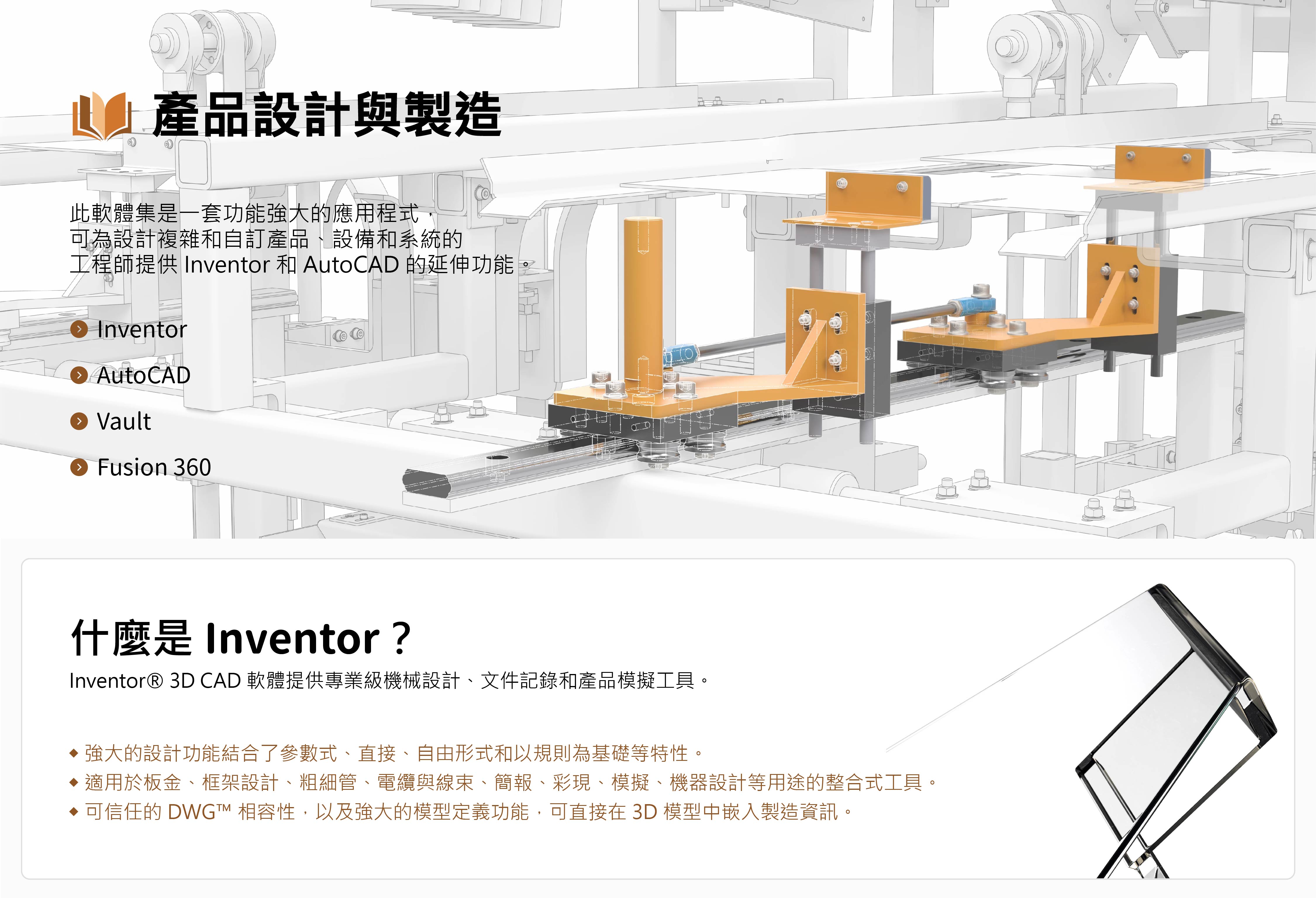 產品設計與製造

此軟體集是一套功能強大的應用程式，可為設計複雜和自訂產品、設備和系統的工程師提供 Inventor 和 AutoCAD 的延伸功能。

Inventor

AutoCAD

Vault

Fusion 360

什麼是 Inventor？

Inventor® 3D CAD 軟體提供專業級機械設計、文件記錄和產品模擬工具。

◆ 強大的設計功能結合了參數式、直接、自由形式和以規則為基礎等特性。
◆ 適用於板金、框架設計、粗細管、電纜與線束、簡報、彩現、模擬、機器設計等用途的整合式工具。
◆ 可信任的 DWG™ 相容性，以及強大的模型定義功能，可直接在 3D 模型中嵌入製造資訊。